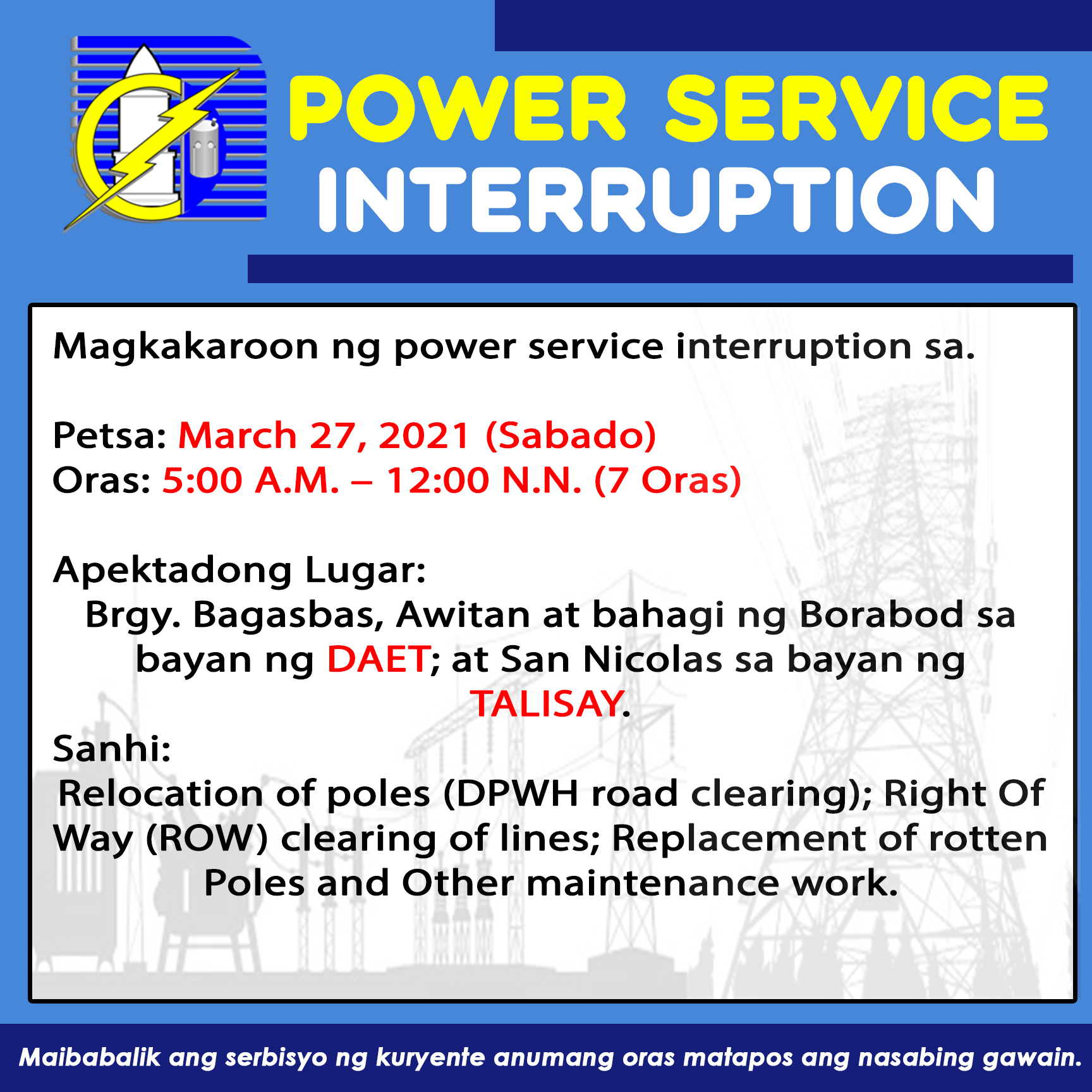 POWER SERVICE INTERRUPTION

Magkakaroon ng power service interruption sa.

Petsa: March 27, 2021 (Sabado)
Oras: 5:00 A.M. – 12:00 N.N. (7 Oras)

Apektadong Lugar:
Brgy. Bagasbas, Awitan at bahagi ng Borabod sa bayan ng DAET; at San Nicolas sa bayan ng TALISAY.

Sanhi:
Relocation of poles (DPWH road clearing); Right Of Way (ROW) clearing of lines; Replacement of rotten Poles and Other maintenance work.

Maibabalik ang serbisyo ng kuryente anumang oras matapos ang nasabing gawain.